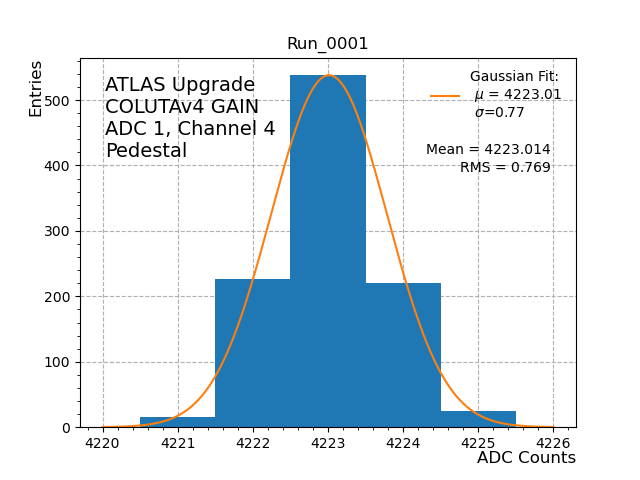 Run_0001

Entries

ATLAS Upgrade
COLUTAv4 GAIN
ADC 1, Channel 4
Pedestal

Gaussian Fit:
$\mu$ = 4223.01
$\sigma$=0.77

Mean = 4223.014
RMS = 0.769

500
400
300
200
100
0

4220
4221
4222
4223
4224
4225
4226

ADC Counts